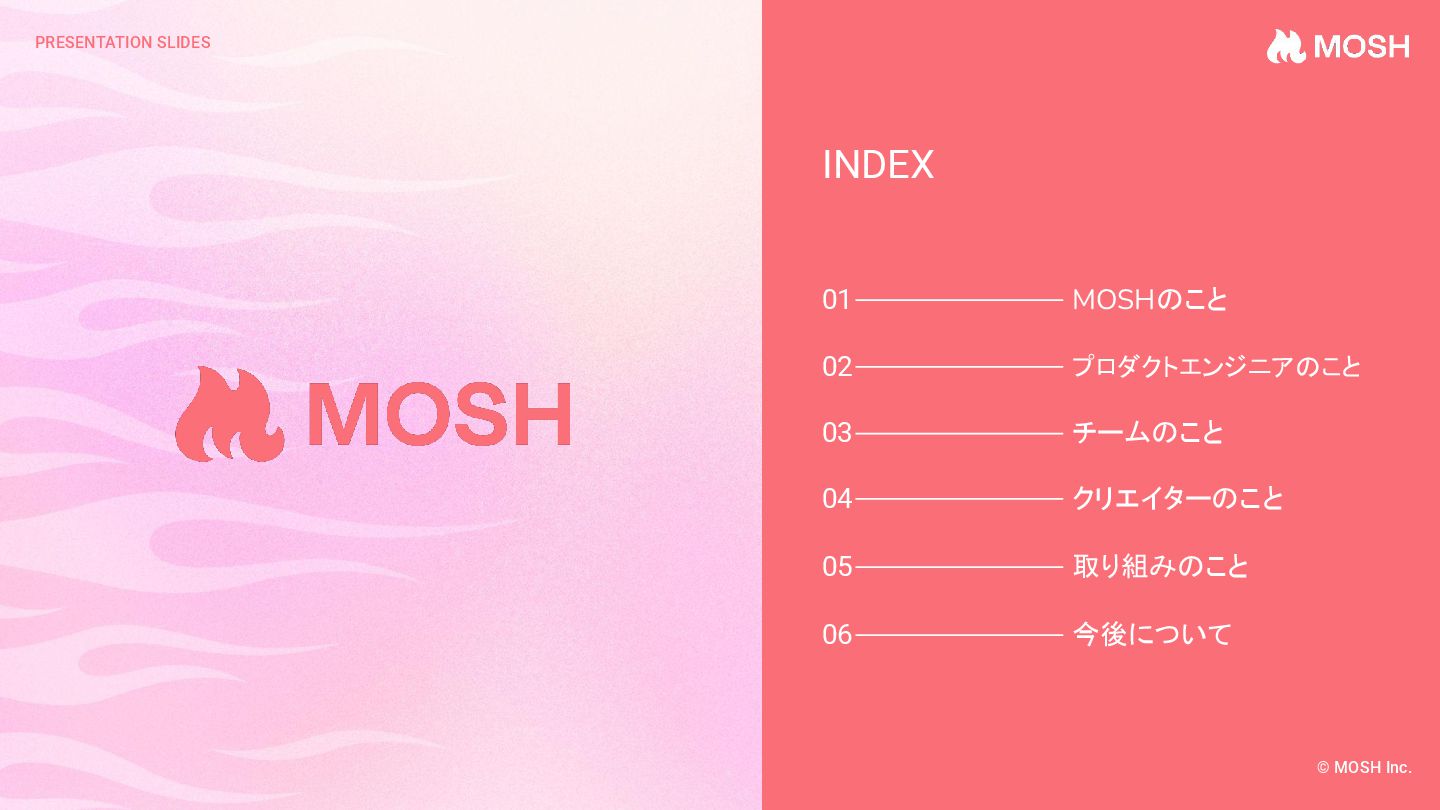 PRESENTATION SLIDES

MOSH

MOSH

INDEX

01 MOSHのこと

02 プロダクトエンジニアのこと

03 チームのこと

04 クリエイターのこと

05 取り組みのこと

06 今後について

© MOSH Inc.